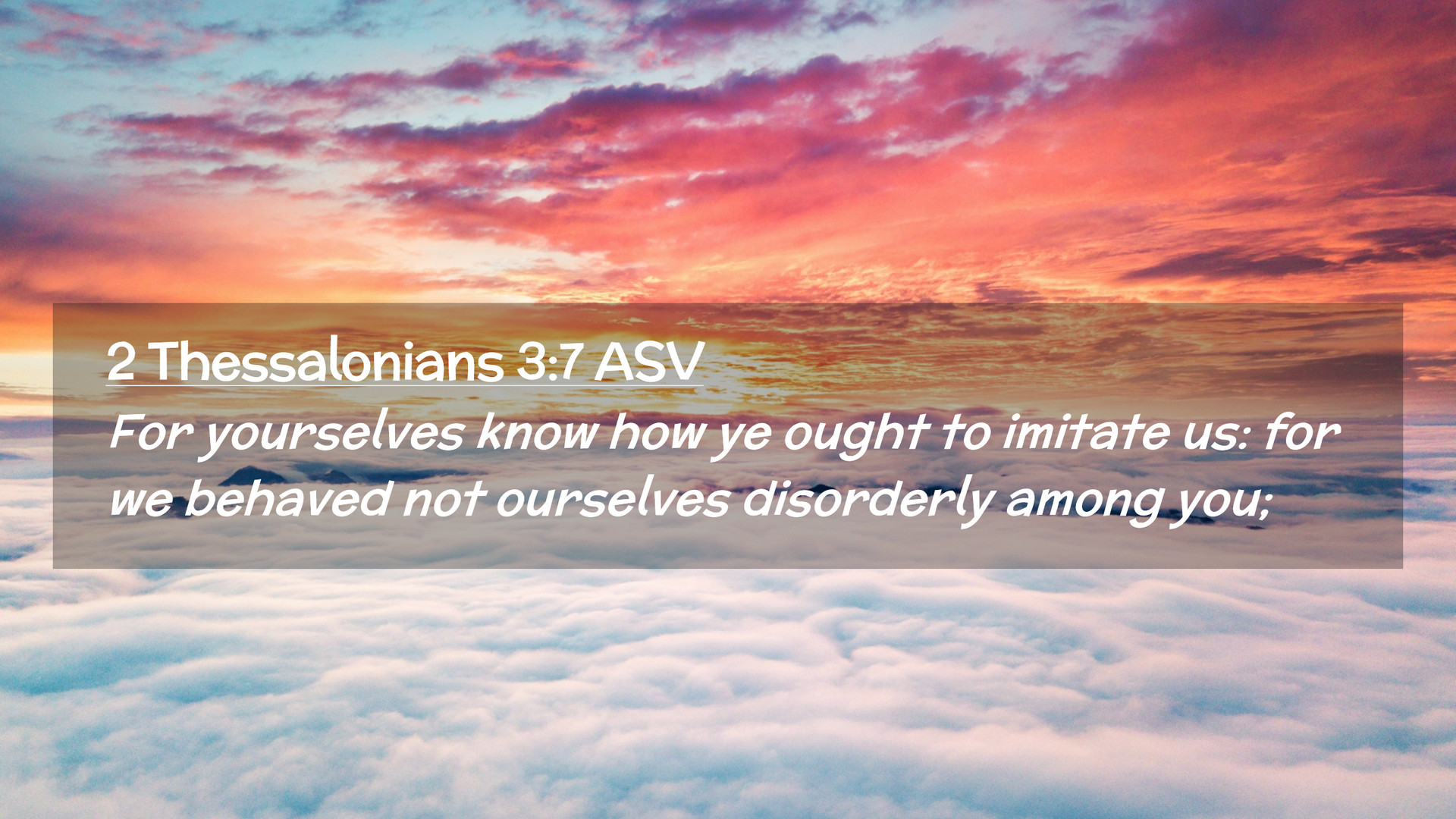 2 Thessalonians 3:7 ASV

For yourselves know how ye ought to imitate us: for we behaved not ourselves disorderly among you;